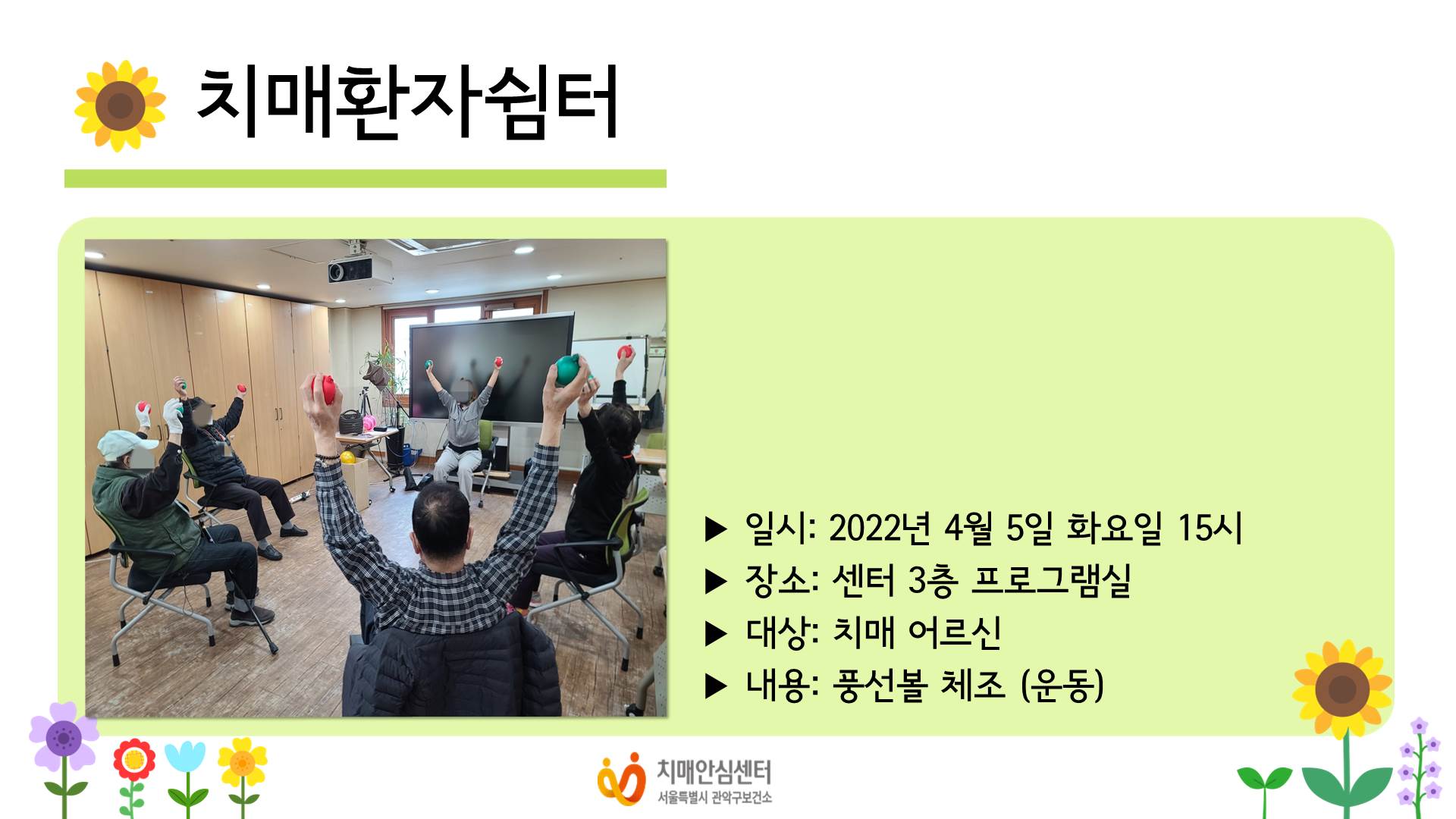 치매환자쉼터

▶ 일시: 2022년 4월 5일 화요일 15시
▶ 장소: 센터 3층 프로그램실
▶ 대상: 치매 어르신
▶ 내용: 풍선볼 체조 (운동)

치매안심센터
서울특별시 관악구보건소